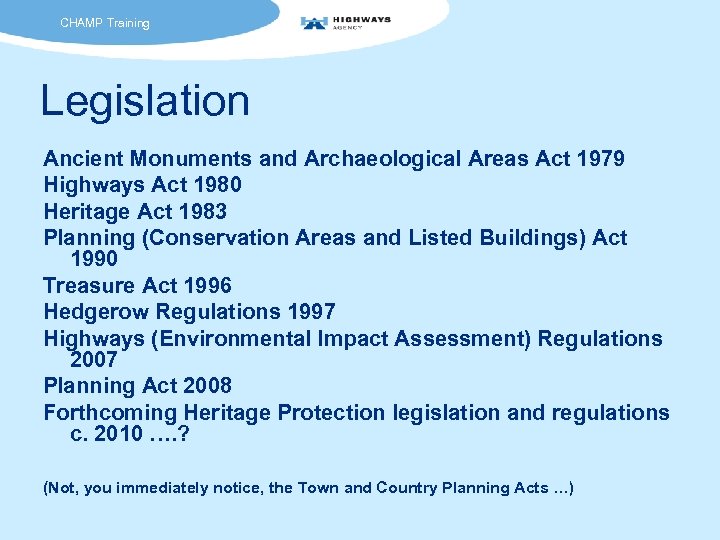 CHAMP Training

HIGHWAYS AGENCY

Legislation

Ancient Monuments and Archaeological Areas Act 1979
Highways Act 1980
Heritage Act 1983
Planning (Conservation Areas and Listed Buildings) Act 1990
Treasure Act 1996
Hedgerow Regulations 1997
Highways (Environmental Impact Assessment) Regulations 2007
Planning Act 2008
Forthcoming Heritage Protection legislation and regulations c. 2010 ….?

(Not, you immediately notice, the Town and Country Planning Acts …)